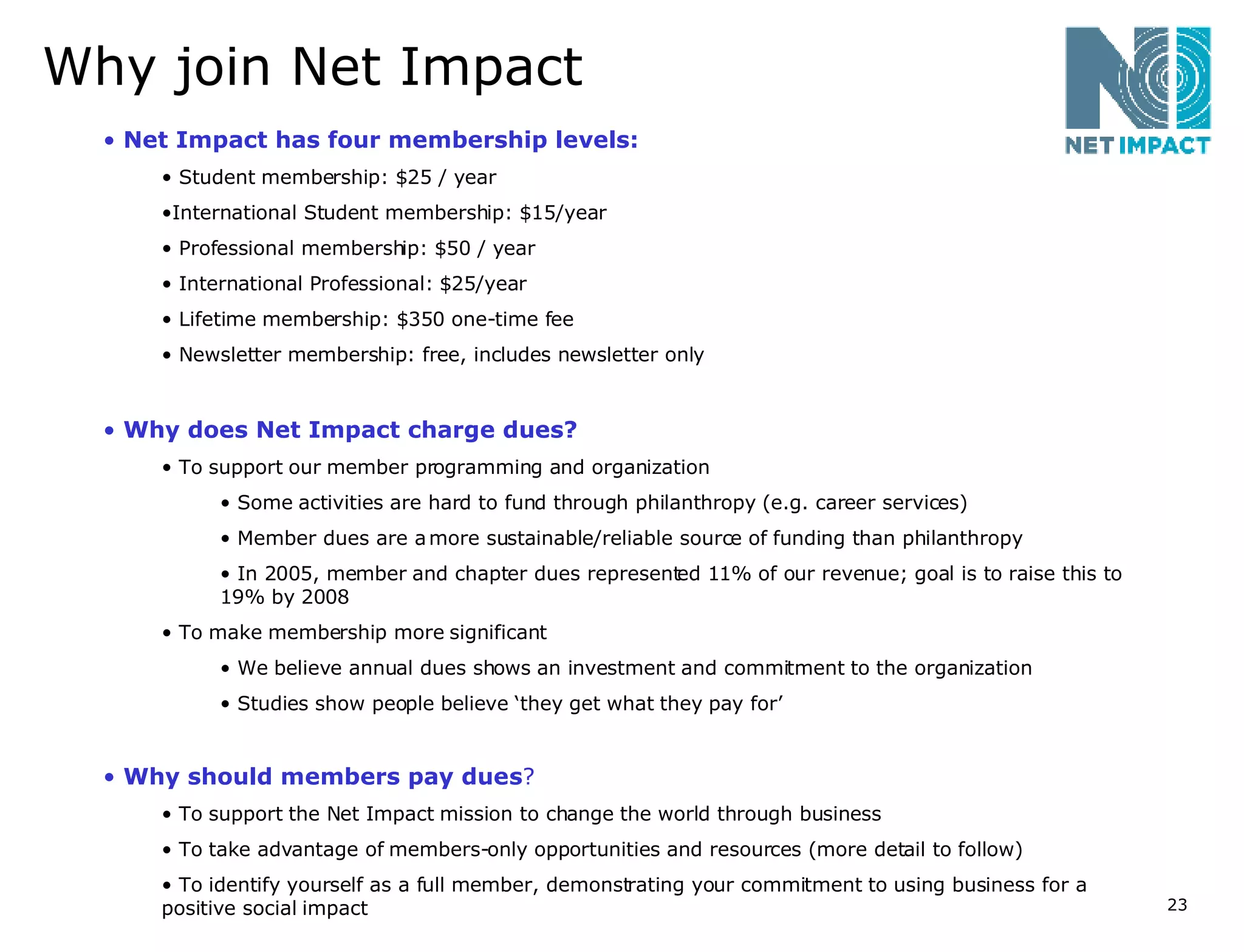 Why join Net Impact

NET IMPACT

• Net Impact has four membership levels:

• Student membership: \$25 / year

•International Student membership: \$15/year

• Professional membership: \$50 / year

• International Professional: \$25/year

• Lifetime membership: \$350 one-time fee

• Newsletter membership: free, includes newsletter only

• Why does Net Impact charge dues?

• To support our member programming and organization

• Some activities are hard to fund through philanthropy (e.g. career services)

• Member dues are a more sustainable/reliable source of funding than philanthropy

• In 2005, member and chapter dues represented 11% of our revenue; goal is to raise this to 19% by 2008

• To make membership more significant

• We believe annual dues shows an investment and commitment to the organization

• Studies show people believe ‘they get what they pay for’

• Why should members pay dues?

• To support the Net Impact mission to change the world through business

• To take advantage of members-only opportunities and resources (more detail to follow)

• To identify yourself as a full member, demonstrating your commitment to using business for a positive social impact

23